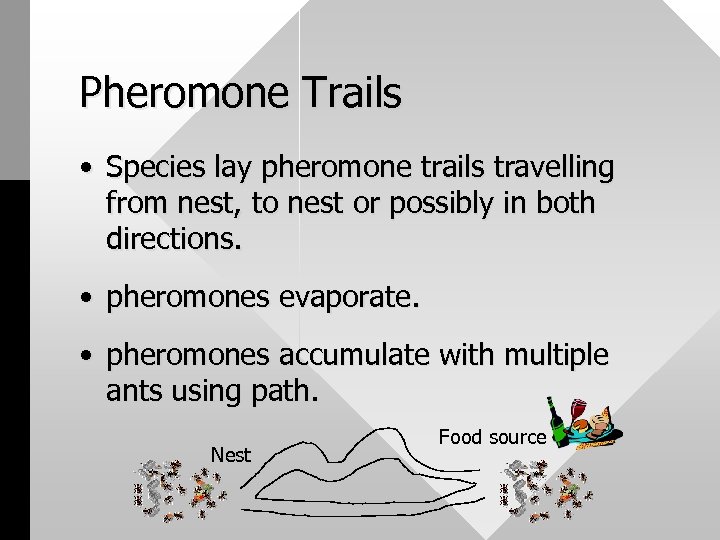 Pheromone Trails

• Species lay pheromone trails travelling from nest, to nest or possibly in both directions.

• pheromones evaporate.

• pheromones accumulate with multiple ants using path.

Nest

Food source